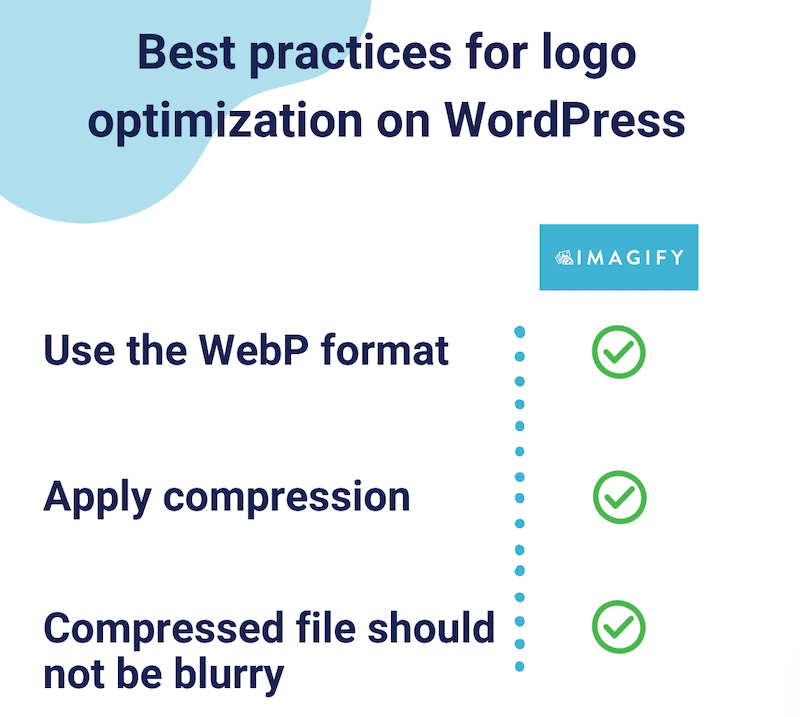 Best practices for logo optimization on WordPress

IMAGIFY

Use the WebP format

Apply compression

Compressed file should not be blurry